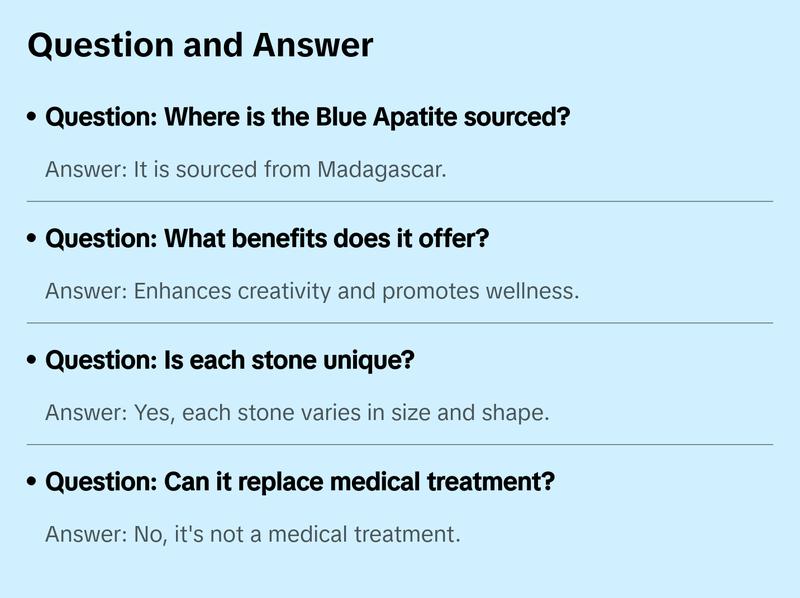 Question and Answer

• Question: Where is the Blue Apatite sourced?

Answer: It is sourced from Madagascar.

• Question: What benefits does it offer?

Answer: Enhances creativity and promotes wellness.

• Question: Is each stone unique?

Answer: Yes, each stone varies in size and shape.

• Question: Can it replace medical treatment?

Answer: No, it's not a medical treatment.